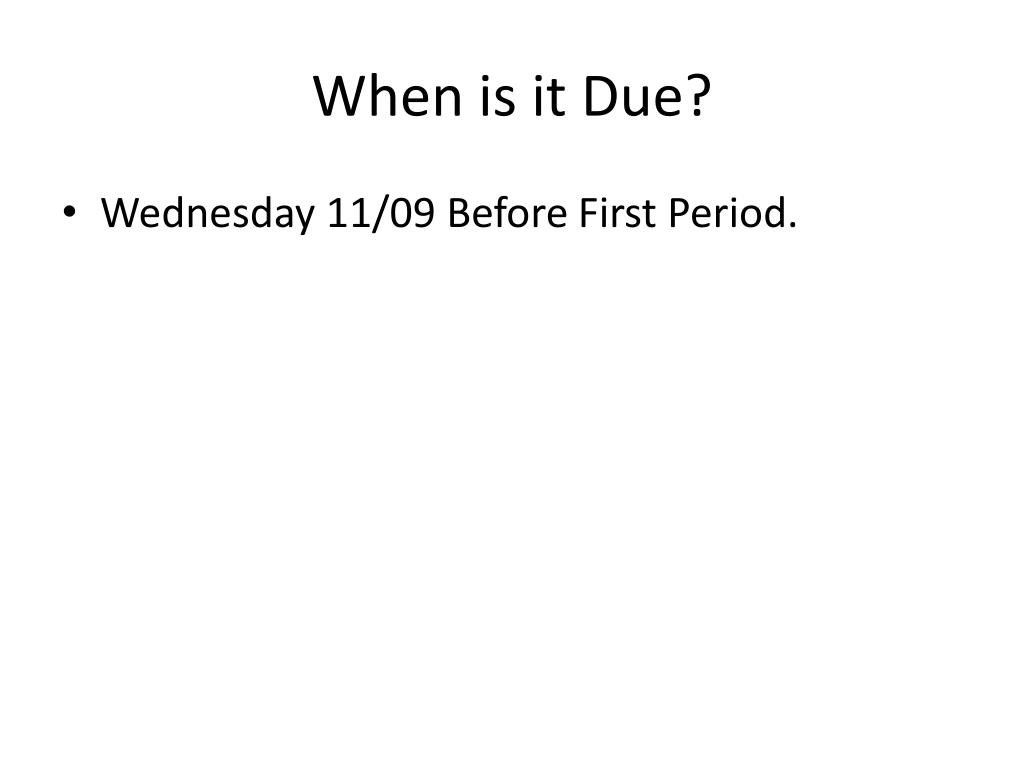 When is it Due?

• Wednesday 11/09 Before First Period.